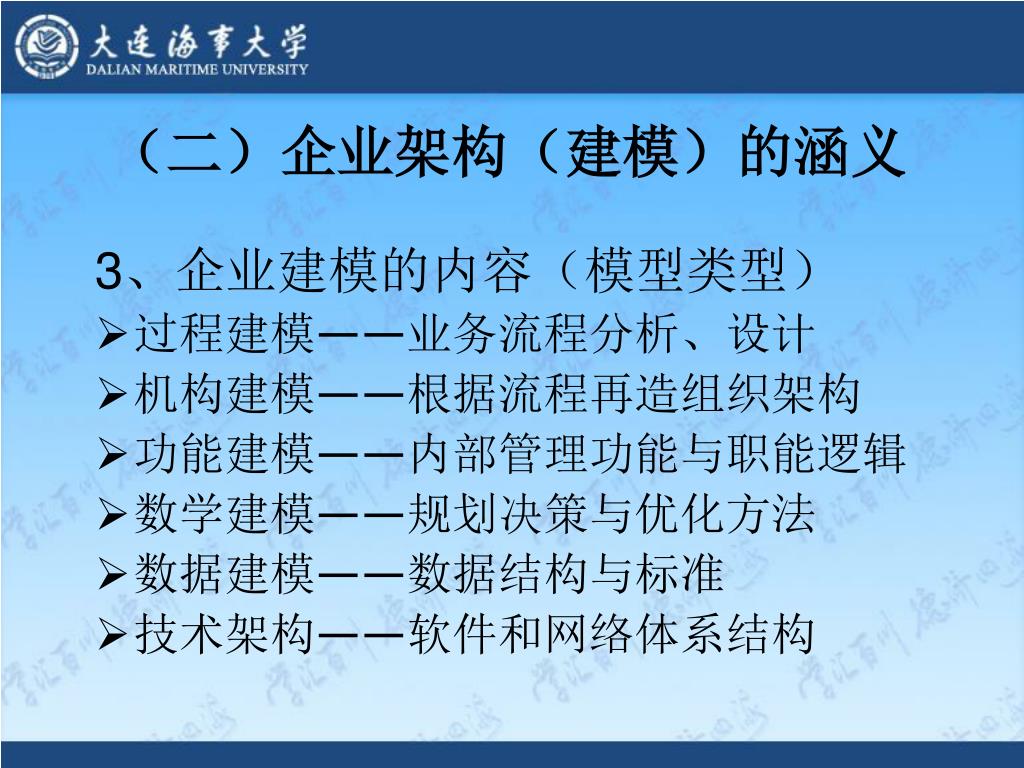 大连海事大学
DALIAN MARITIME UNIVERSITY

（二）企业架构（建模）的涵义

3、企业建模的内容（模型类型）
➢过程建模——业务流程分析、设计
➢机构建模——根据流程再造组织架构
➢功能建模——内部管理功能与职能逻辑
➢数学建模——规划决策与优化方法
➢数据建模——数据结构与标准
➢技术架构——软件和网络体系结构